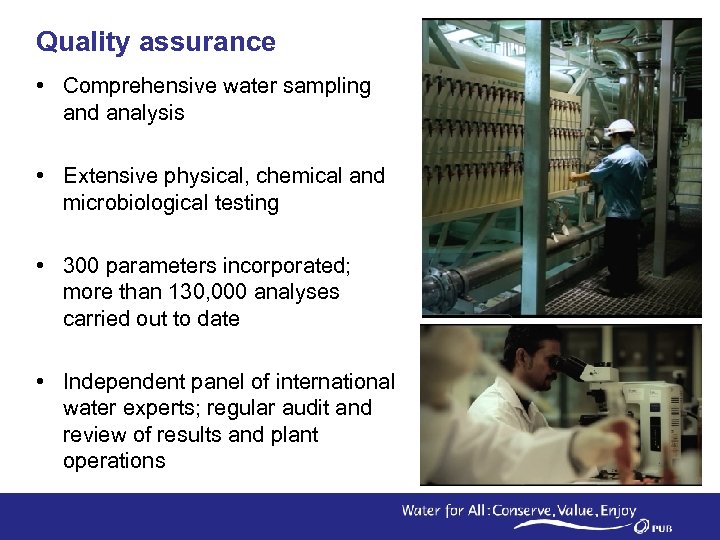 Quality assurance

• Comprehensive water sampling and analysis

• Extensive physical, chemical and microbiological testing

• 300 parameters incorporated; more than 130,000 analyses carried out to date

• Independent panel of international water experts; regular audit and review of results and plant operations

Water for All: Conserve, Value, Enjoy

PUB